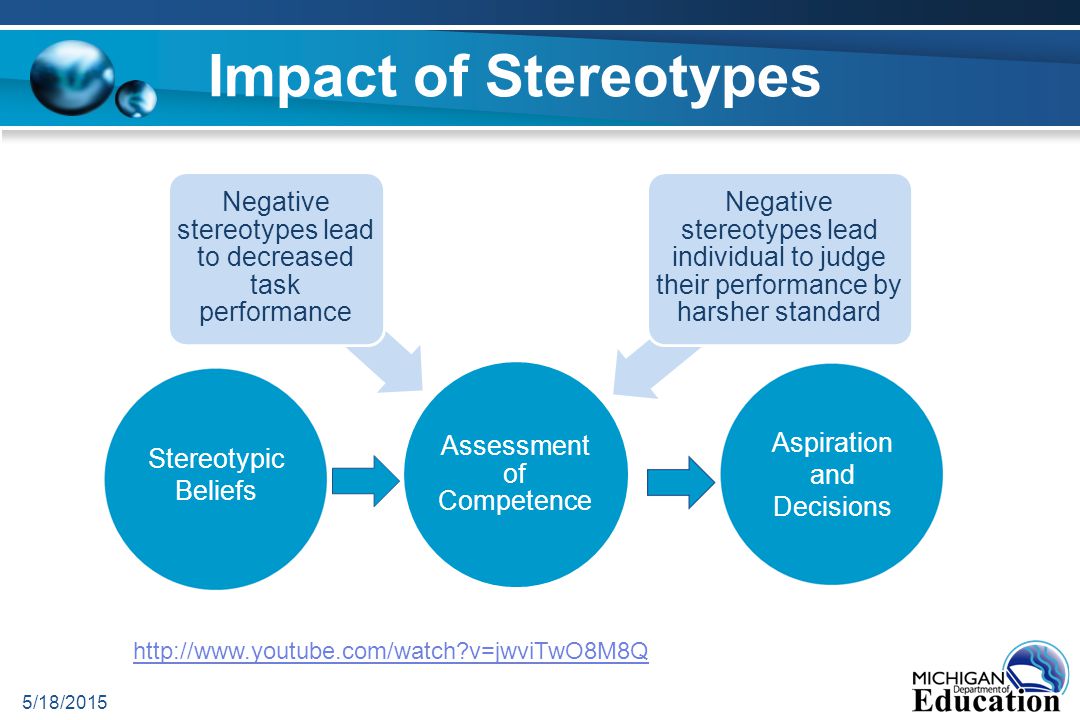 Impact of Stereotypes

Negative stereotypes lead to decreased task performance

Negative stereotypes lead individual to judge their performance by harsher standard

Stereotypic Beliefs

Assessment of Competence

Aspiration and Decisions

http://www.youtube.com/watch?v=jwviTwO8M8Q

5/18/2015

MICHIGAN Department of Education